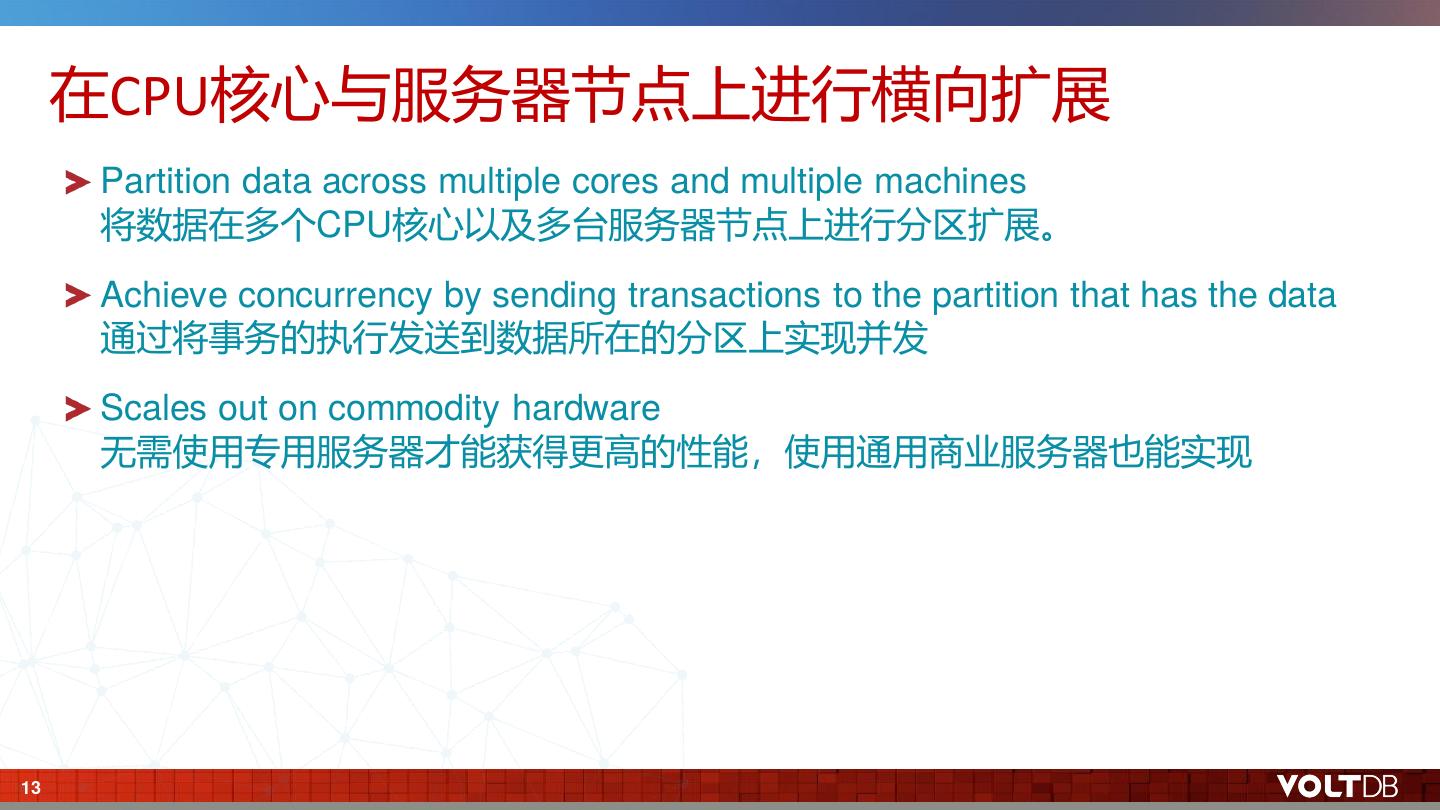 在CPU核心与服务器节点上进行横向扩展

> Partition data across multiple cores and multiple machines
将数据在多个CPU核心以及多台服务器节点上进行分区扩展。

> Achieve concurrency by sending transactions to the partition that has the data
通过将事务的执行发送到数据所在的分区上实现并发

> Scales out on commodity hardware
无需使用专用服务器才能获得更高的性能，使用通用商业服务器也能实现

13

VOLTDB